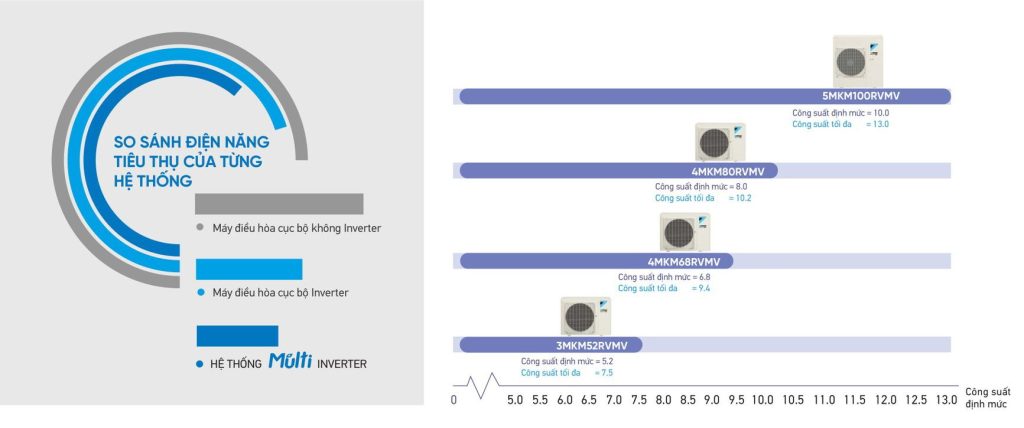 SO SÁNH ĐIỆN NĂNG TIÊU THỤ CỦA TỪNG HỆ THỐNG

Máy điều hòa cục bộ không Inverter

Máy điều hòa cục bộ Inverter

HỆ THỐNG Multi INVERTER

5MKM100RVMV
Công suất định mức = 10.0
Công suất tối đa = 13.0

4MKM80RVMV
Công suất định mức = 8.0
Công suất tối đa = 10.2

4MKM68RVMV
Công suất định mức = 6.8
Công suất tối đa = 9.4

3MKM52RVMV
Công suất định mức = 5.2
Công suất tối đa = 7.5

0 5.0 5.5 6.0 6.5 7.0 7.5 8.0 8.5 9.0 9.5 10.0 10.5 11.0 11.5 12.0 12.5 13.0 Công suất định mức